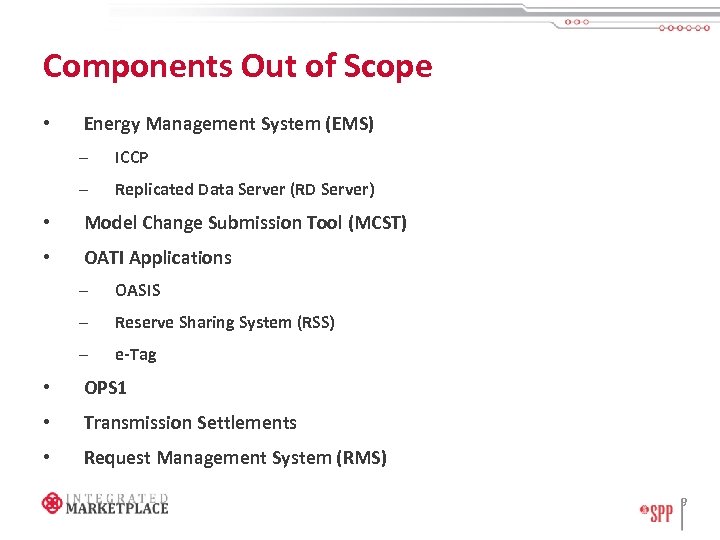 Components Out of Scope

• Energy Management System (EMS)
  – ICCP
  – Replicated Data Server (RD Server)
• Model Change Submission Tool (MCST)
• OATI Applications
  – OASIS
  – Reserve Sharing System (RSS)
  – e-Tag
• OPS1
• Transmission Settlements
• Request Management System (RMS)

INTEGRATED MARKETPLACE

SPP

9